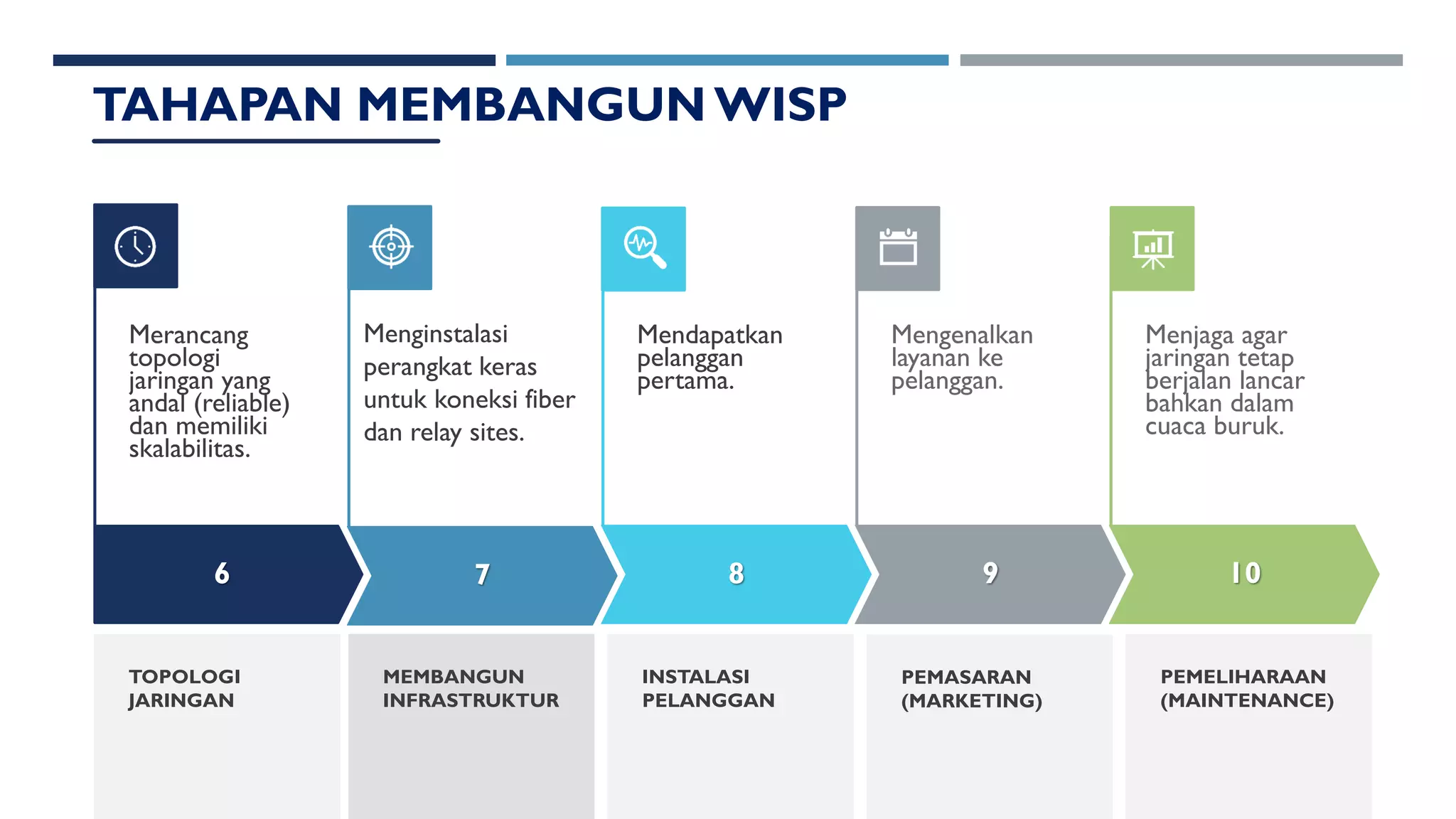 TAHAPAN MEMBANGUN WISP

Merancang topologi jaringan yang andal (reliable) dan memiliki skalabilitas.

6

TOPOLOGI JARINGAN

Menginstalasi perangkat keras untuk koneksi fiber dan relay sites.

7

MEMBANGUN INFRASTRUKTUR

Mendapatkan pelanggan pertama.

8

INSTALASI PELANGGAN

Mengenalkan layanan ke pelanggan.

9

PEMASARAN (MARKETING)

Menjaga agar jaringan tetap berjalan lancar bahkan dalam cuaca buruk.

10

PEMELIHARAAN (MAINTENANCE)